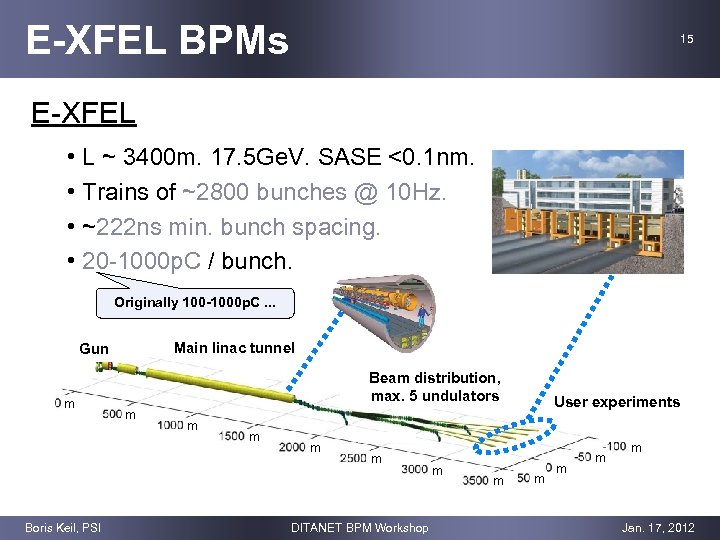 E-XFEL BPMs

15

E-XFEL

• L ~ 3400m. 17.5GeV. SASE <0.1nm.
• Trains of ~2800 bunches @ 10Hz.
• ~222ns min. bunch spacing.
• 20-1000pC / bunch.

Originally 100-1000pC ...

Gun

Main linac tunnel

Beam distribution, max. 5 undulators

User experiments

0 m
500 m
1000 m
1500 m
2000 m
2500 m
3000 m
3500 m
50 m
0 m
-50 m
-100 m

Boris Keil, PSI

DITANET BPM Workshop

Jan. 17, 2012